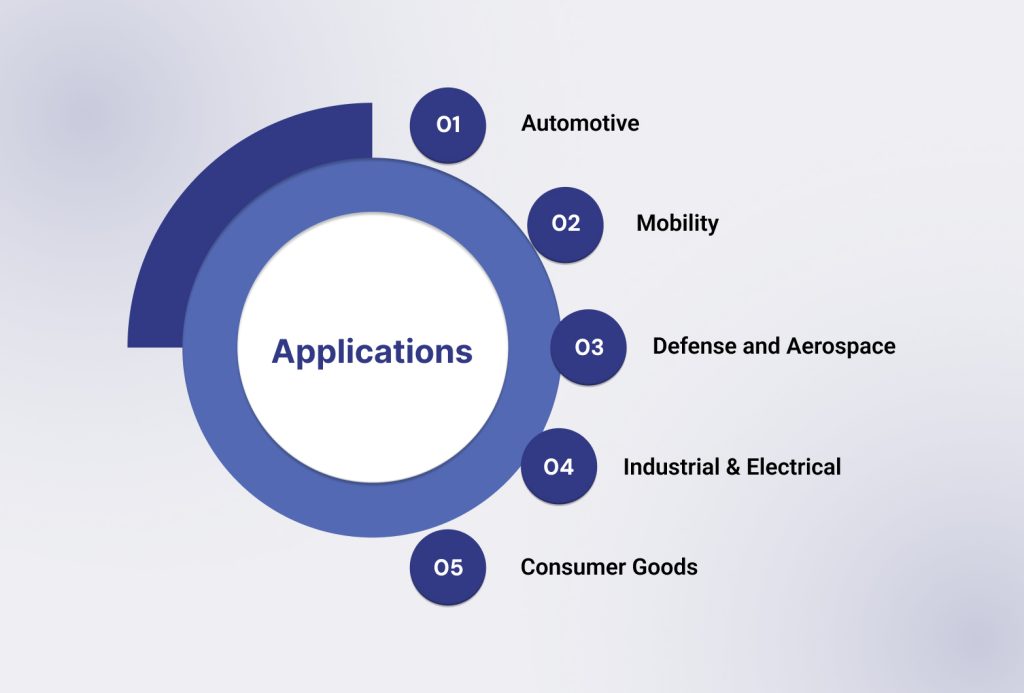 Applications

01 Automotive

02 Mobility

03 Defense and Aerospace

04 Industrial & Electrical

05 Consumer Goods